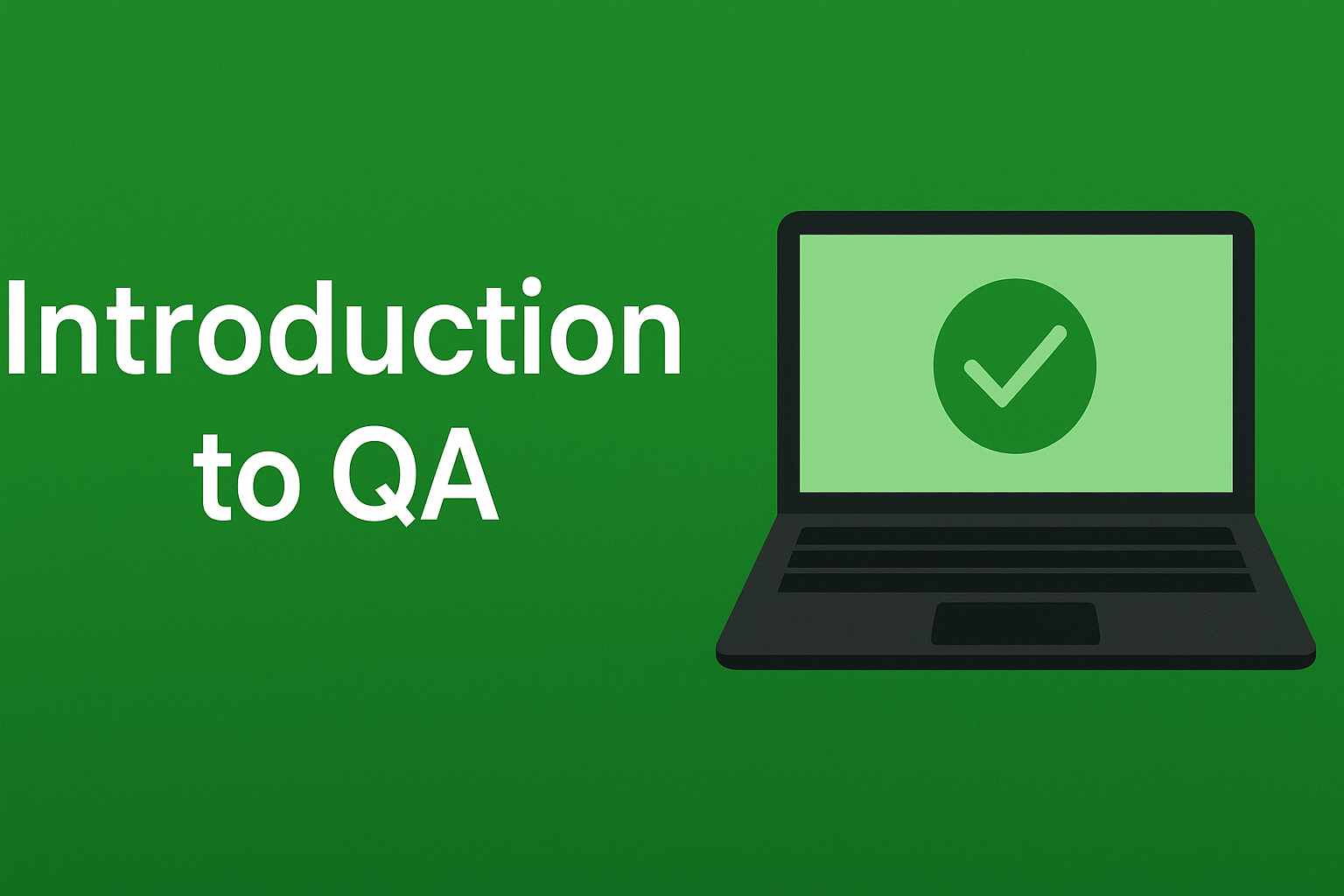 Introduction to QA